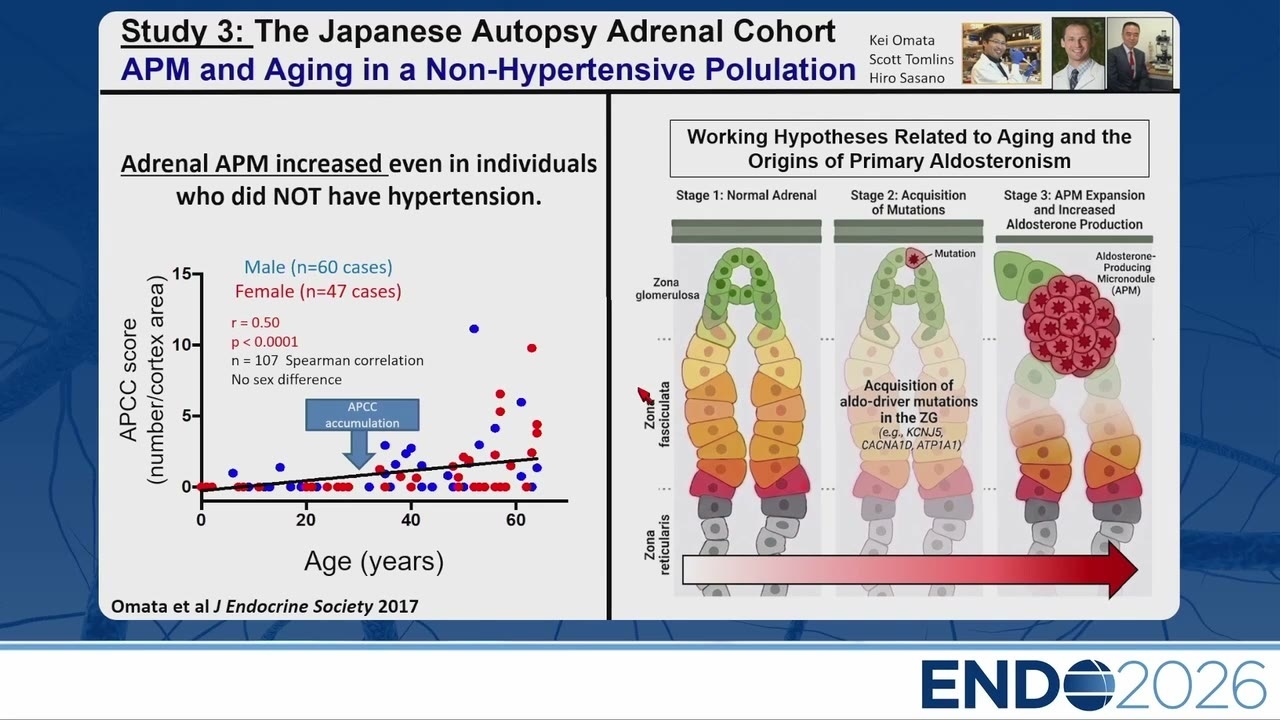 Study 3: The Japanese Autopsy Adrenal Cohort
APM and Aging in a Non-Hypertensive Polulation

Kei Omata
Scott Tomlins
Hiro Sasano

Adrenal APM increased even in individuals who did NOT have hypertension.

Male (n=60 cases)
Female (n=47 cases)

r = 0.50
p < 0.0001
n = 107 Spearman correlation
No sex difference

APCC accumulation

APCC score (number/cortex area)

15
10
5
0

0
20
40
60

Age (years)

Omata et al J Endocrine Society 2017

Working Hypotheses Related to Aging and the Origins of Primary Aldosteronism

Stage 1: Normal Adrenal
Stage 2: Acquisition of Mutations
Stage 3: APM Expansion and Increased Aldosterone Production

Zona glomerulosa
Zona fasciculata
Zona reticularis

Mutation

Acquisition of aldo-driver mutations in the ZG
(e.g., KCNJ5, CACNA1D, ATP1A1)

Aldosterone-Producing Micronodule (APM)

ENDO2026